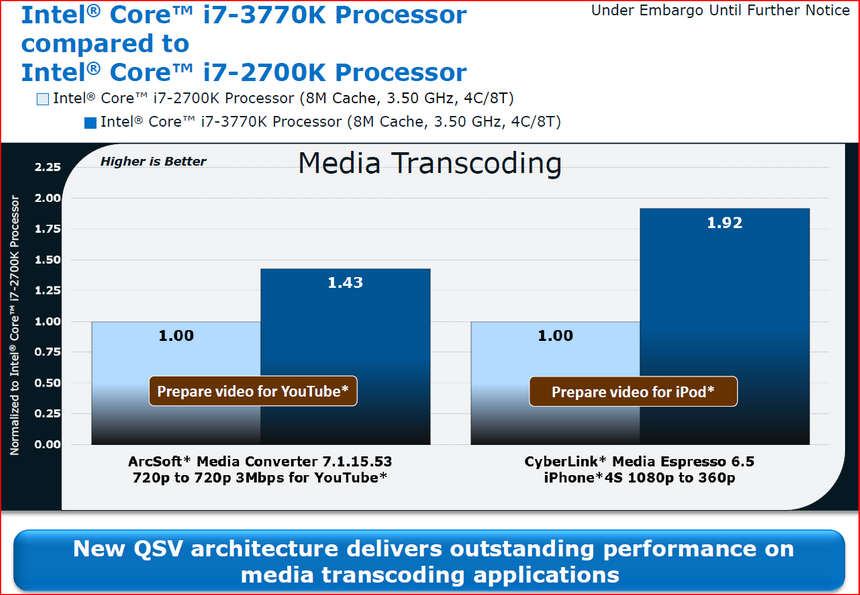 Intel® Core™ i7-3770K Processor compared to Intel® Core™ i7-2700K Processor

Under Embargo Until Further Notice

Intel® Core™ i7-2700K Processor (8M Cache, 3.50 GHz, 4C/8T)
Intel® Core™ i7-3770K Processor (8M Cache, 3.50 GHz, 4C/8T)

Higher is Better

Media Transcoding

Normalized to Intel® Core™ i7-2700K Processor

2.25
2.00
1.75
1.50
1.25
1.00
0.75
0.50
0.25
0.00

1.00
1.43
Prepare video for YouTube*

1.00
1.92
Prepare video for iPod*

ArcSoft* Media Converter 7.1.15.53
720p to 720p 3Mbps for YouTube*

CyberLink* Media Espresso 6.5
iPhone*4S 1080p to 360p

New QSV architecture delivers outstanding performance on media transcoding applications